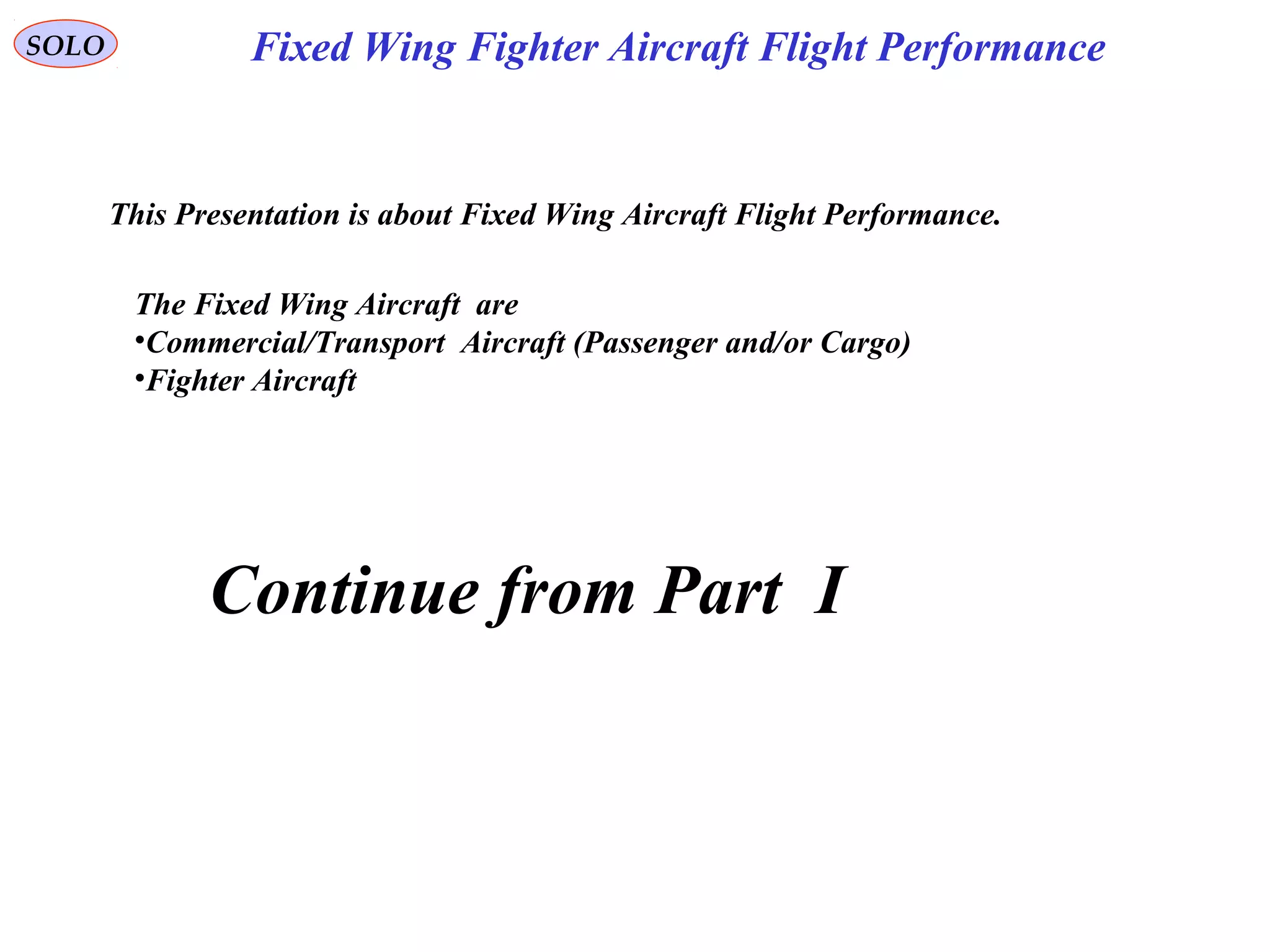 SOLO

Fixed Wing Fighter Aircraft Flight Performance

This Presentation is about Fixed Wing Aircraft Flight Performance.

The Fixed Wing Aircraft are
•Commercial/Transport Aircraft (Passenger and/or Cargo)
•Fighter Aircraft

Continue from Part I